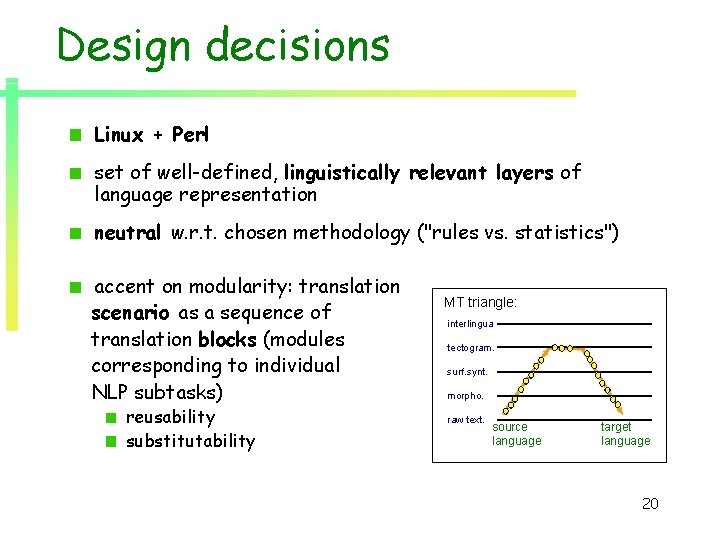 Design decisions

Linux + Perl

set of well-defined, linguistically relevant layers of language representation

neutral w.r.t. chosen methodology ("rules vs. statistics")

accent on modularity: translation scenario as a sequence of translation blocks (modules corresponding to individual NLP subtasks)

reusability

substitutability

MT triangle:

interlingua

tectogram.

surf.synt.

morpho.

raw text.

source language

target language

20